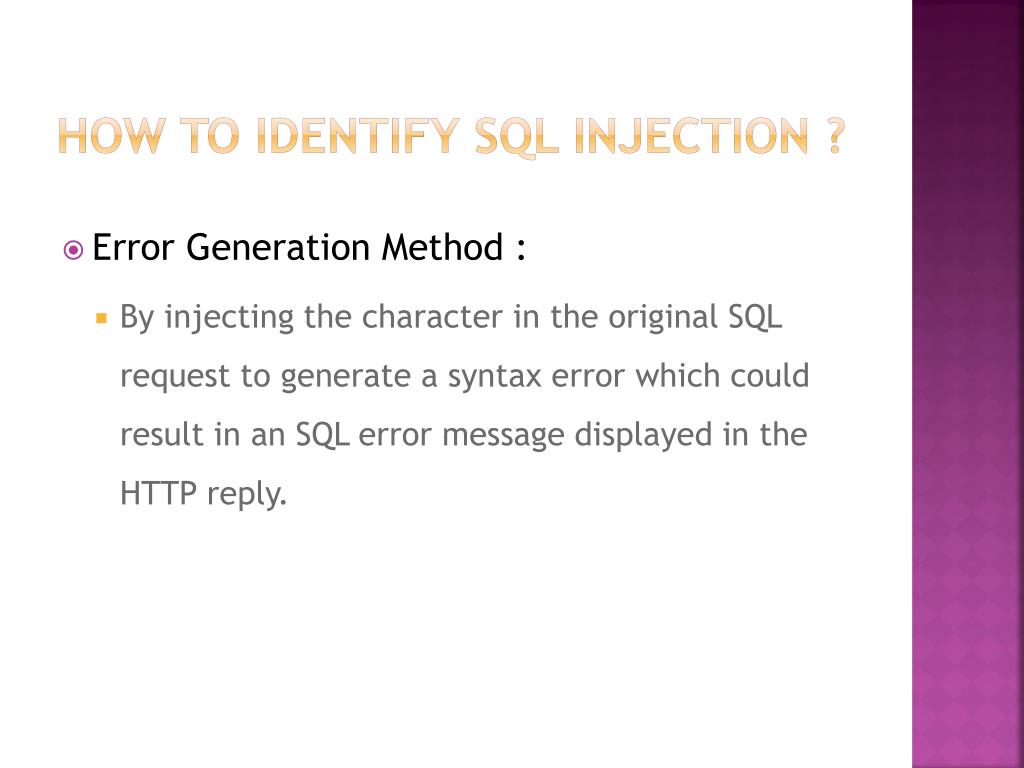 HOW TO IDENTIFY SQL INJECTION ?

Error Generation Method :

By injecting the character in the original SQL request to generate a syntax error which could result in an SQL error message displayed in the HTTP reply.